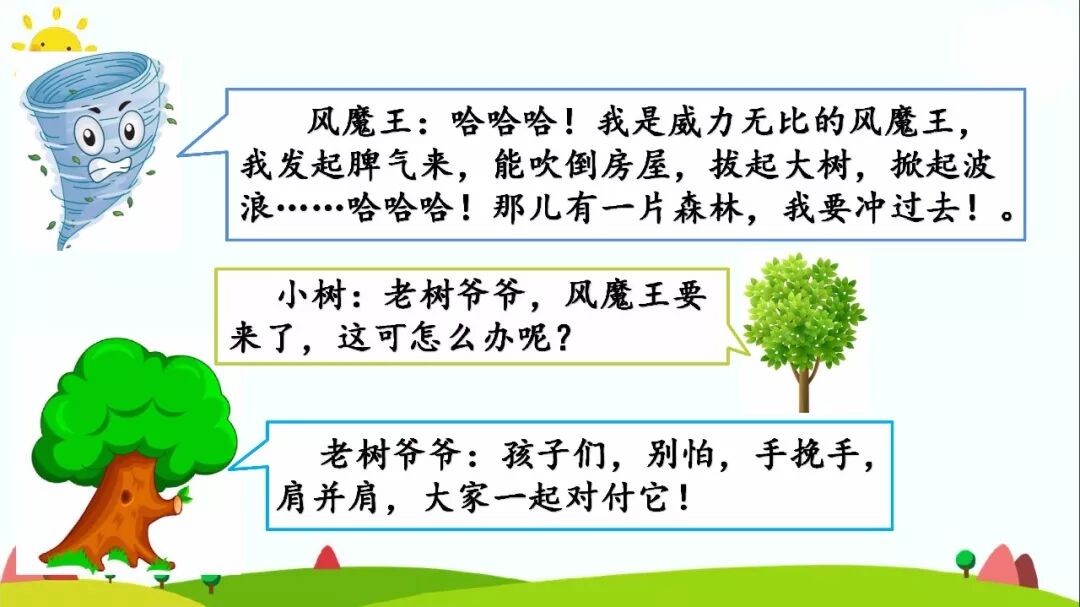 风魔王：哈哈哈！我是威力无比的风魔王，我发起脾气来，能吹倒房屋，拔起大树，掀起波浪……哈哈哈！那儿有一片森林，我要冲过去！。

小树：老树爷爷，风魔王要来了，这可怎么办呢？

老树爷爷：孩子们，别怕，手挽手，肩并肩，大家一起对付它！